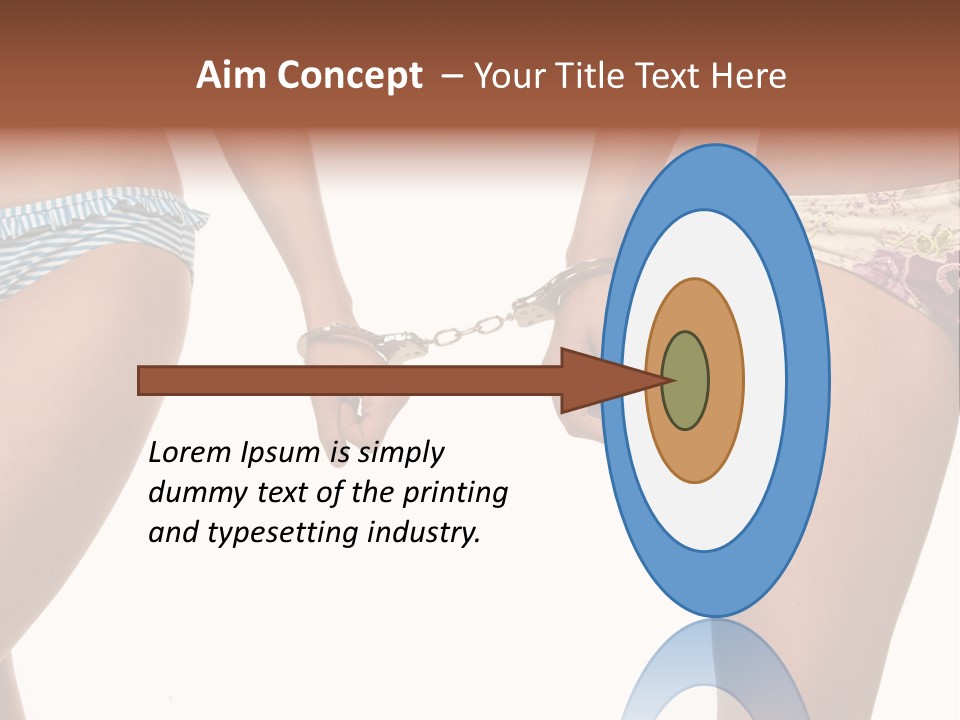 Aim Concept – Your Title Text Here

Lorem Ipsum is simply dummy text of the printing and typesetting industry.